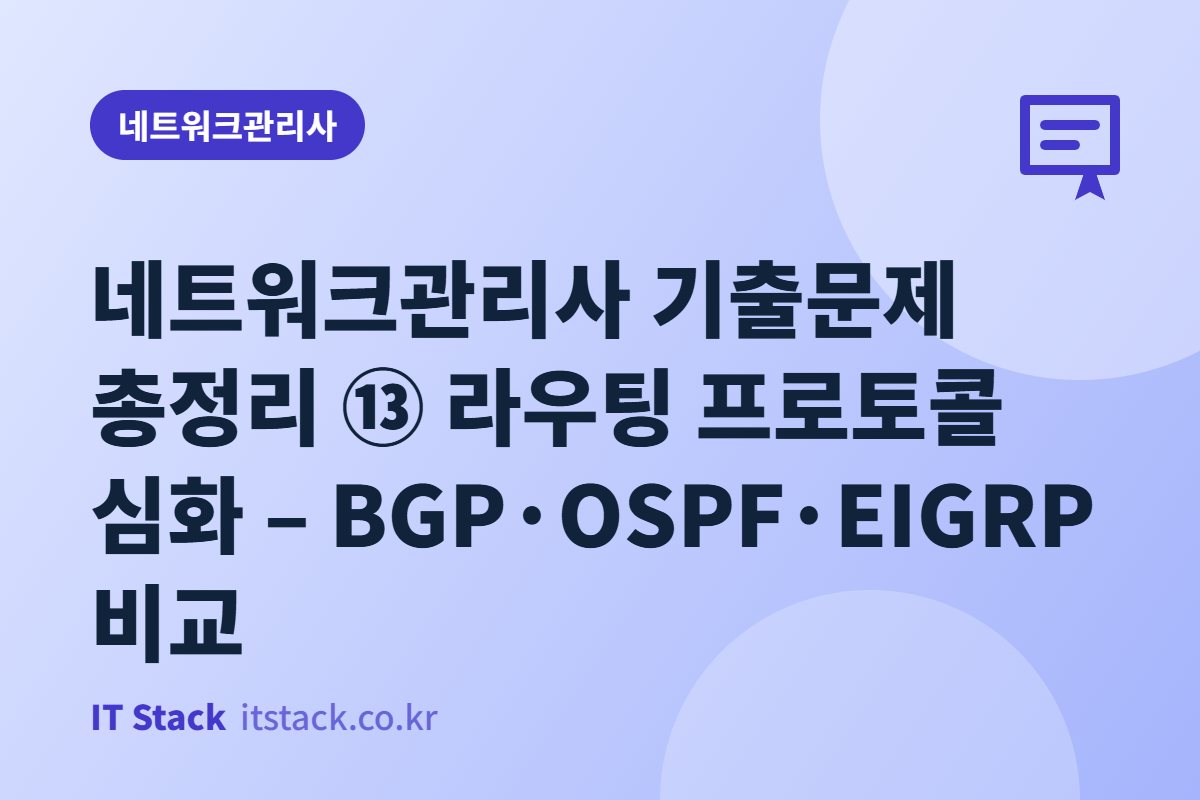 네트워크관리사

네트워크관리사 기출문제 총정리 ⑬ 라우팅 프로토콜 심화 – BGP·OSPF·EIGRP 비교

IT Stack itstack.co.kr